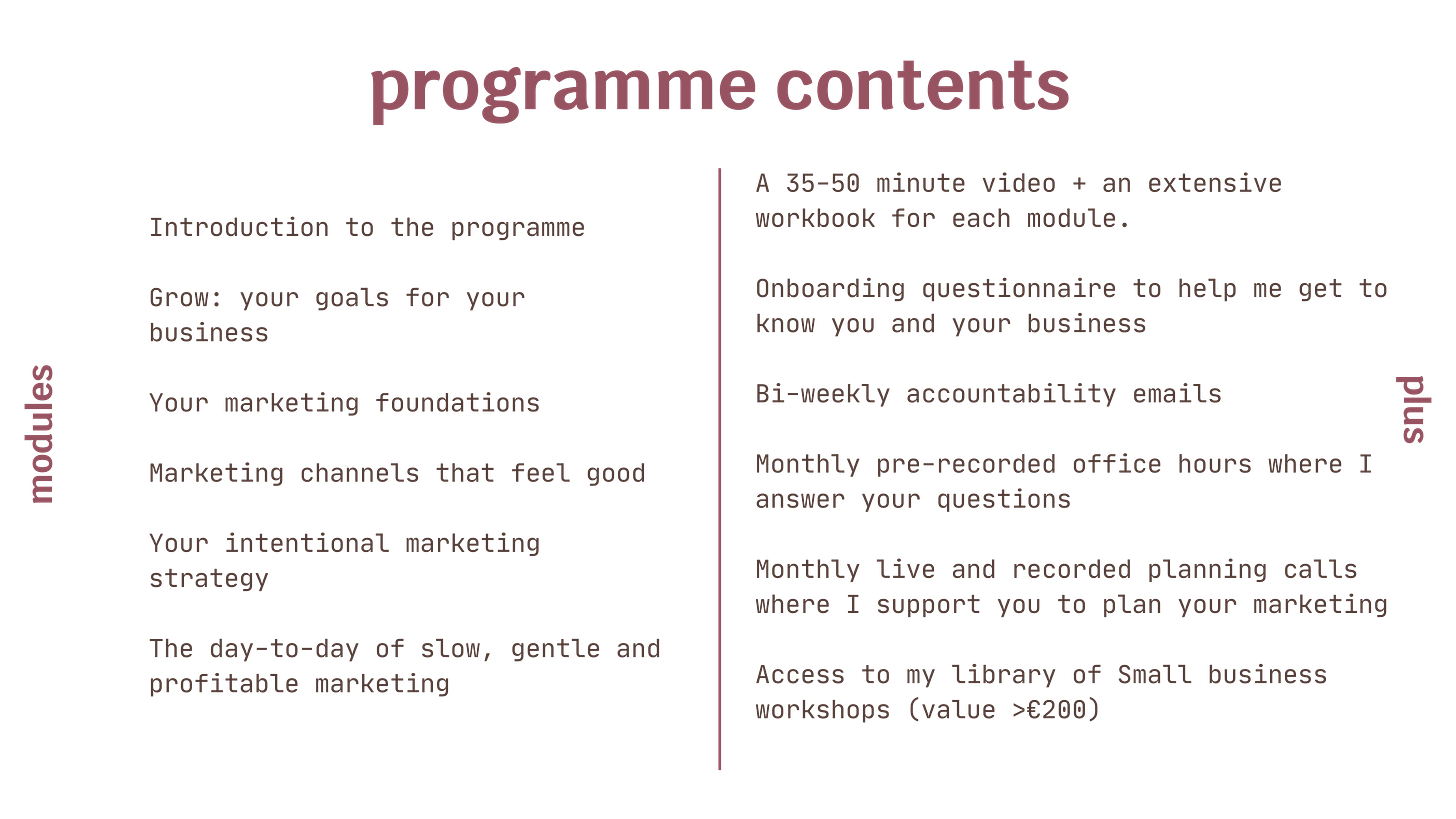 programme contents

modules

Introduction to the programme

Grow: your goals for your business

Your marketing foundations

Marketing channels that feel good

Your intentional marketing strategy

The day-to-day of slow, gentle and profitable marketing

A 35-50 minute video + an extensive workbook for each module.

Onboarding questionnaire to help me get to know you and your business

Bi-weekly accountability emails

Monthly pre-recorded office hours where I answer your questions

Monthly live and recorded planning calls where I support you to plan your marketing

Access to my library of Small business workshops (value >€200)

plus